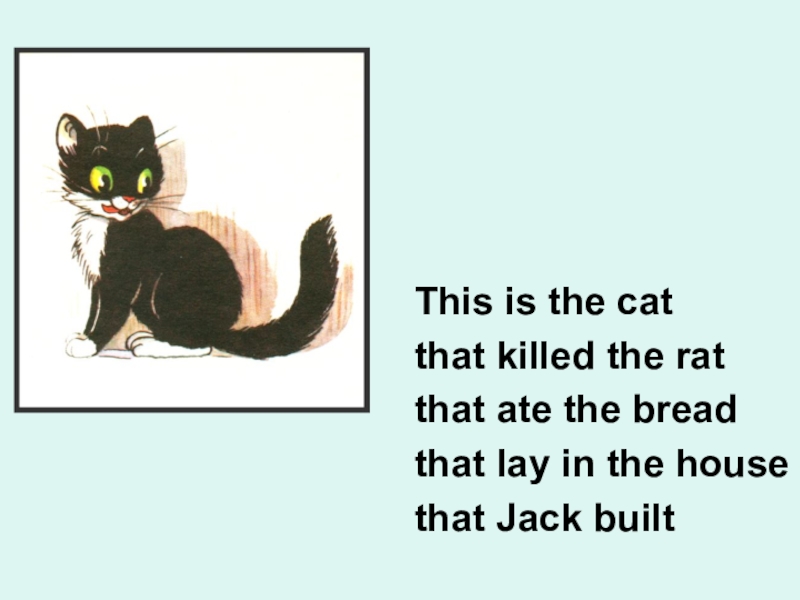 This is the cat
that killed the rat
that ate the bread
that lay in the house
that Jack built